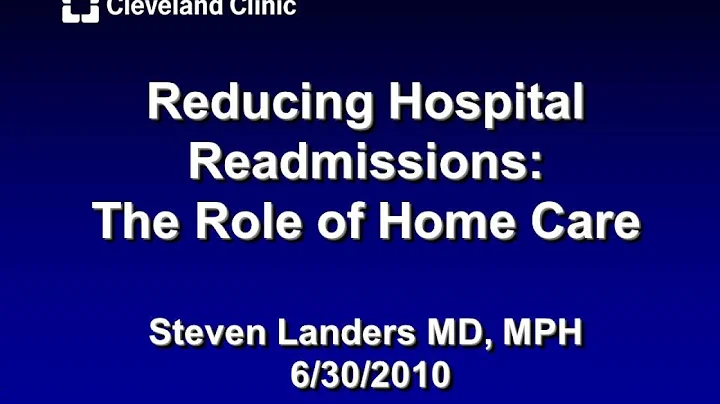 Cleveland Clinic

Reducing Hospital Readmissions: The Role of Home Care

Steven Landers MD, MPH
6/30/2010